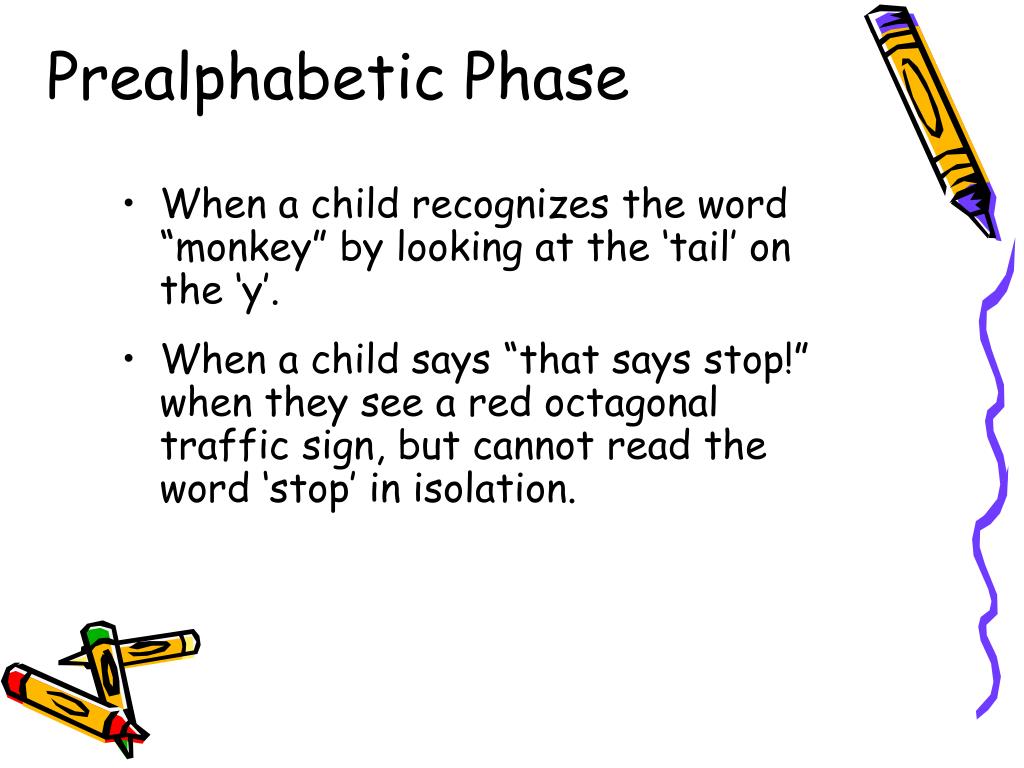 Prealphabetic Phase

• When a child recognizes the word “monkey” by looking at the ‘tail’ on the ‘y’.

• When a child says “that says stop!” when they see a red octagonal traffic sign, but cannot read the word ‘stop’ in isolation.